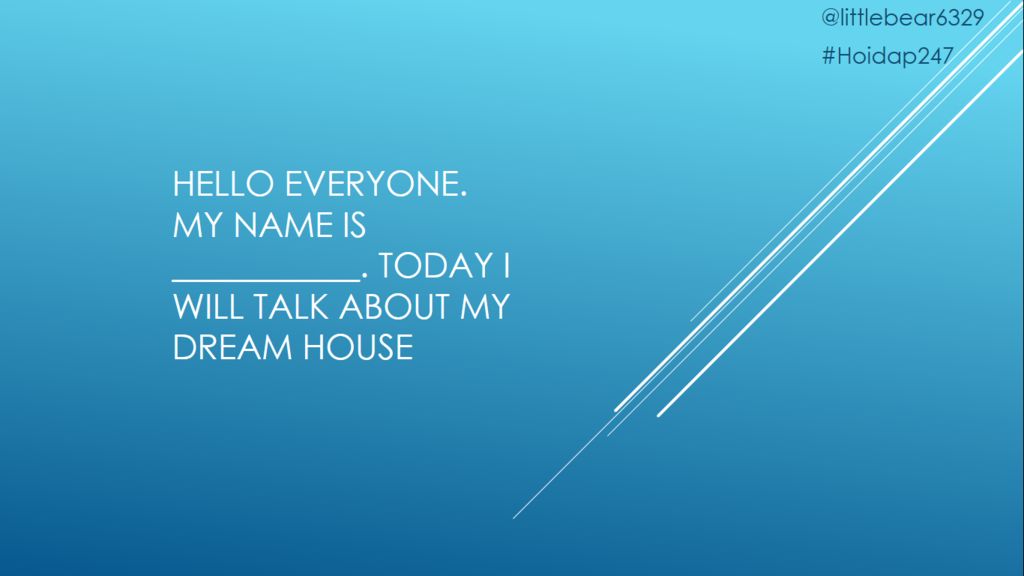 @littlebear6329
#Hoidap247

HELLO EVERYONE. MY NAME IS ___________. TODAY I WILL TALK ABOUT MY DREAM HOUSE